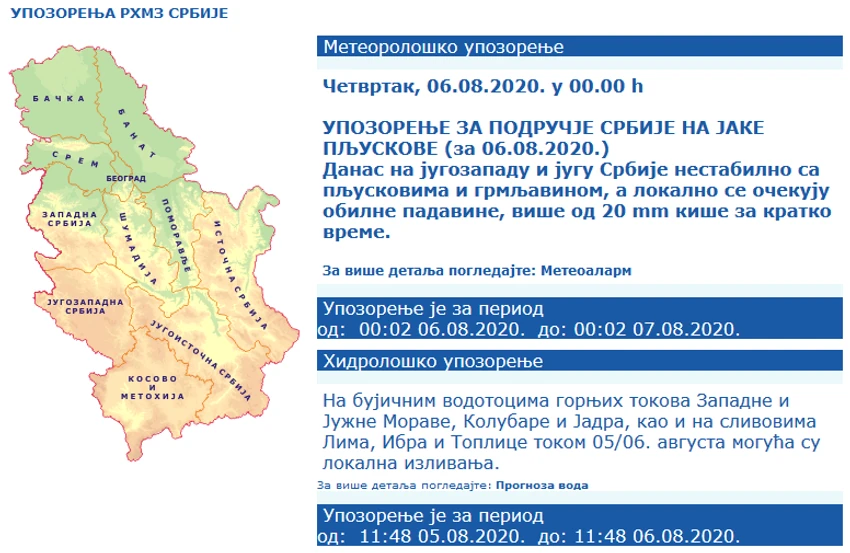 УПОЗОРЕЊА РХМЗ СРБИЈЕ

БАЧКА
БАНАТ
СРЕМ
БЕОГРАД
ЗАПАДНА СРБИЈА
ШУМАДИЈА
ПОМОРАВЉЕ
ИСТОЧНА СРБИЈА
ЈУГОЗАПАДНА СРБИЈА
ЈУГОИСТОЧНА СРБИЈА
КОСОВО И МЕТОХИЈА

Метеоролошко упозорење

Четвртак, 06.08.2020. у 00.00 h

УПОЗОРЕЊЕ ЗА ПОДРУЧЈЕ СРБИЈЕ НА ЈАКЕ ПЉУСКОВЕ (за 06.08.2020.)
Данас на југозападу и југу Србије нестабилно са пљусковима и грмљавином, а локално се очекују обилне падавине, више од 20 mm кише за кратко време.

За више детаља погледајте: Метеоаларм

Упозорење је за период
од: 00:02 06.08.2020. до: 00:02 07.08.2020.

Хидролошко упозорење

На бујичним водотоцима горњих токова Западне и Јужне Мораве, Колубаре и Јадра, као и на сливовима Лима, Ибра и Топлице током 05/06. августа могућа су локална изливања.

За више детаља погледајте: Прогноза вода

Упозорење је за период
од: 11:48 05.08.2020. до: 11:48 06.08.2020.